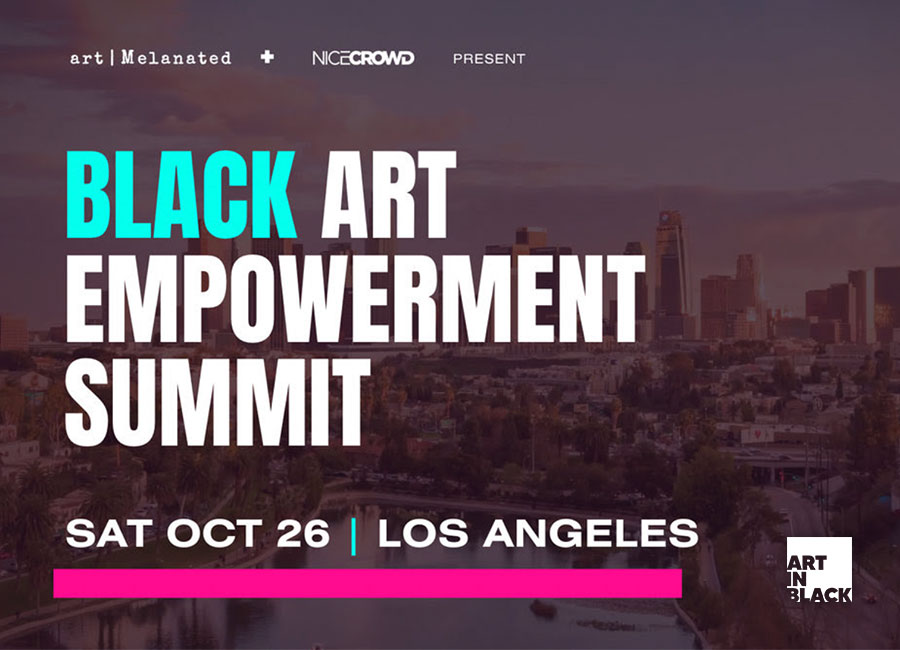 art | Melanated + NICECROWD PRESENT

BLACK ART EMPOWERMENT SUMMIT

SAT OCT 26 | LOS ANGELES

ART IN BLACK